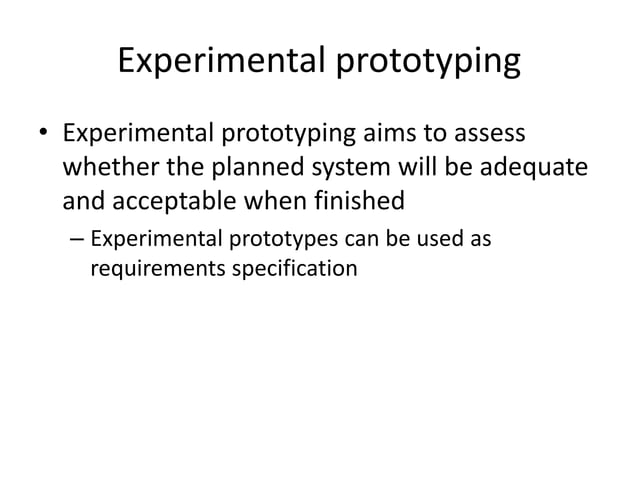 Experimental prototyping

• Experimental prototyping aims to assess whether the planned system will be adequate and acceptable when finished

– Experimental prototypes can be used as requirements specification